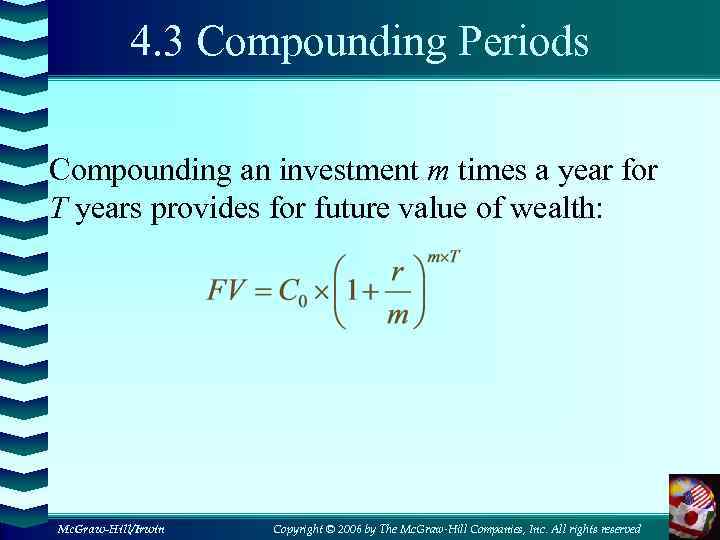 4.3 Compounding Periods

Compounding an investment $m$ times a year for $T$ years provides for future value of wealth:

$FV = C_0 \times \left(1 + \frac{r}{m}\right)^{m \times T}$

McGraw-Hill/Irwin

Copyright © 2006 by The McGraw-Hill Companies, Inc. All rights reserved